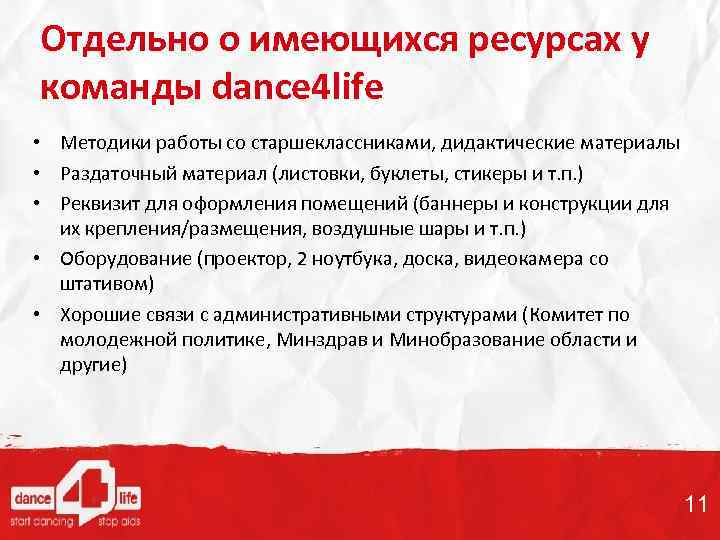 Отдельно о имеющихся ресурсах у команды dance4life

• Методики работы со старшеклассниками, дидактические материалы
• Раздаточный материал (листовки, буклеты, стикеры и т.п.)
• Реквизит для оформления помещений (баннеры и конструкции для их крепления/размещения, воздушные шары и т.п.)
• Оборудование (проектор, 2 ноутбука, доска, видеокамера со штативом)
• Хорошие связи с административными структурами (Комитет по молодежной политике, Минздрав и Минобразование области и другие)

dance 4 life
start dancing stop aids

11